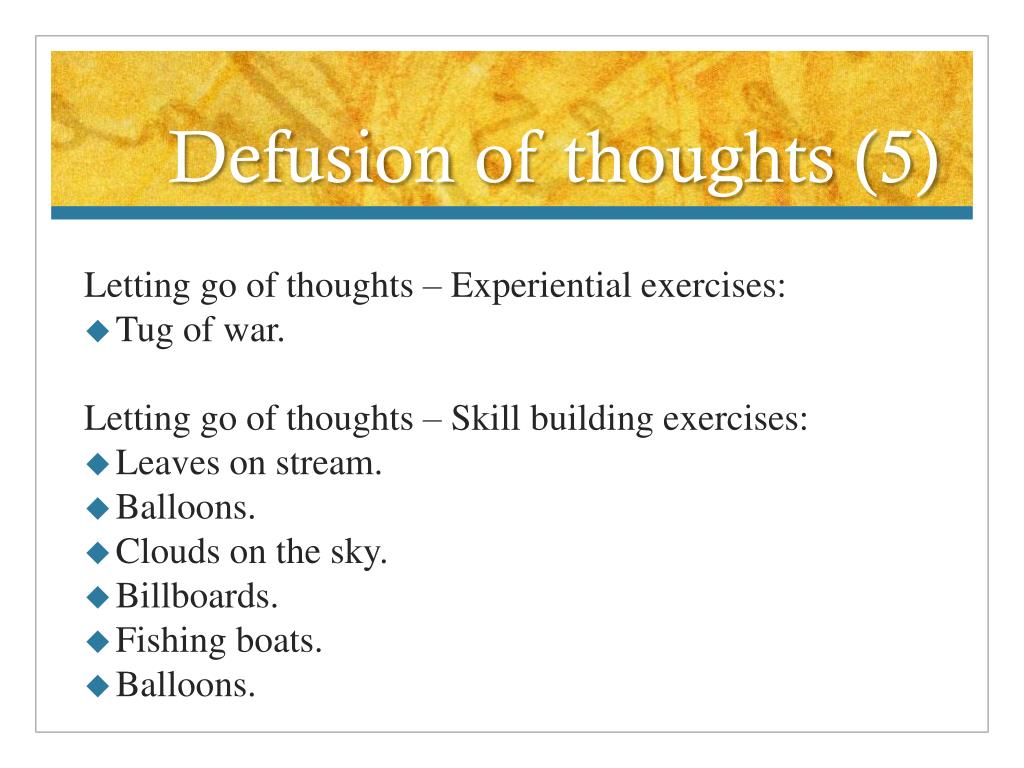 Defusion of thoughts (5)

Letting go of thoughts – Experiential exercises:
◆ Tug of war.

Letting go of thoughts – Skill building exercises:
◆ Leaves on stream.
◆ Balloons.
◆ Clouds on the sky.
◆ Billboards.
◆ Fishing boats.
◆ Balloons.